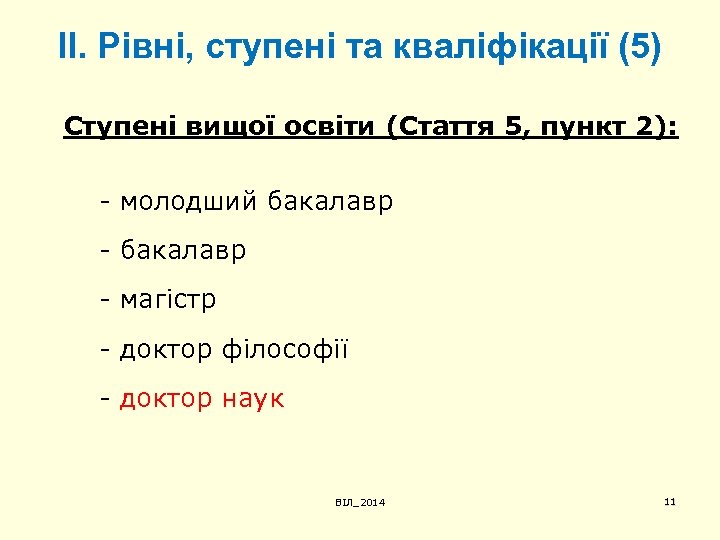 II. Рівні, ступені та кваліфікації (5)

Ступені вищої освіти (Стаття 5, пункт 2):

- молодший бакалавр

- бакалавр

- магістр

- доктор філософії

- доктор наук

ВІЛ_2014

11